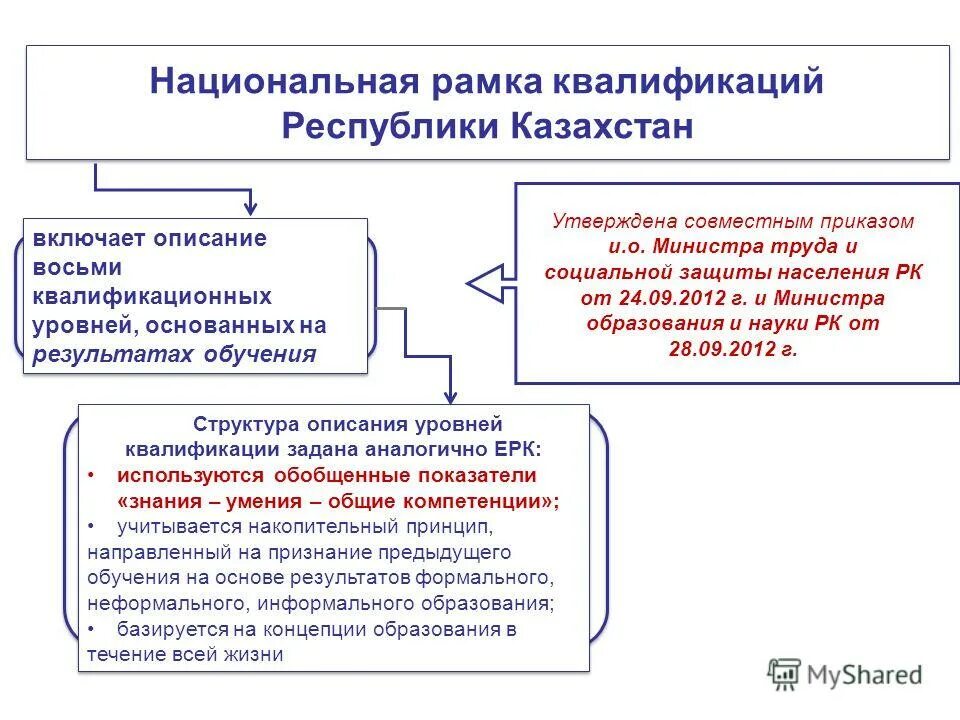 Национальная рамка квалификаций Республики Казахстан

включает описание восьми квалификационных уровней, основанных на результатах обучения

Утверждена совместным приказом и.о. Министра труда и социальной защиты населения РК от 24.09.2012 г. и Министра образования и науки РК от 28.09.2012 г.

Структура описания уровней квалификации задана аналогично ЕРК:
• используются обобщенные показатели «знания – умения – общие компетенции»;
• учитывается накопительный принцип, направленный на признание предыдущего обучения на основе результатов формального, неформального, информального образования;
• базируется на концепции образования в течение всей жизни

MyShared